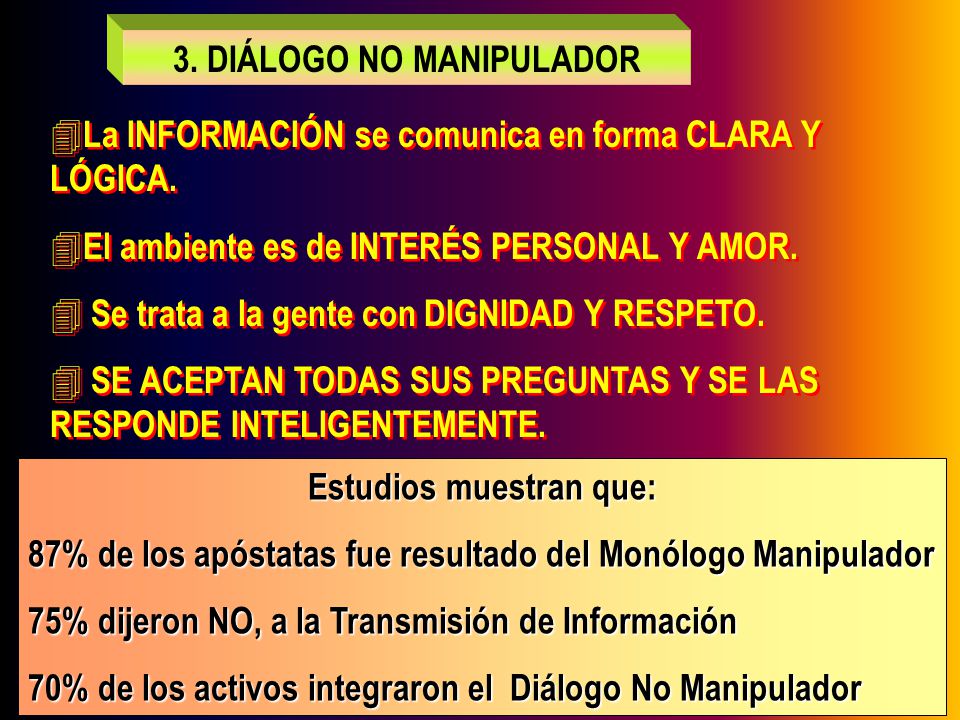 3. DIÁLOGO NO MANIPULADOR

La INFORMACIÓN se comunica en forma CLARA Y LÓGICA.

El ambiente es de INTERÉS PERSONAL Y AMOR.

Se trata a la gente con DIGNIDAD Y RESPETO.

SE ACEPTAN TODAS SUS PREGUNTAS Y SE LAS RESPONDE INTELIGENTEMENTE.

Estudios muestran que:

87% de los apóstatas fue resultado del Monólogo Manipulador

75% dijeron NO, a la Transmisión de Información

70% de los activos integraron el Diálogo No Manipulador